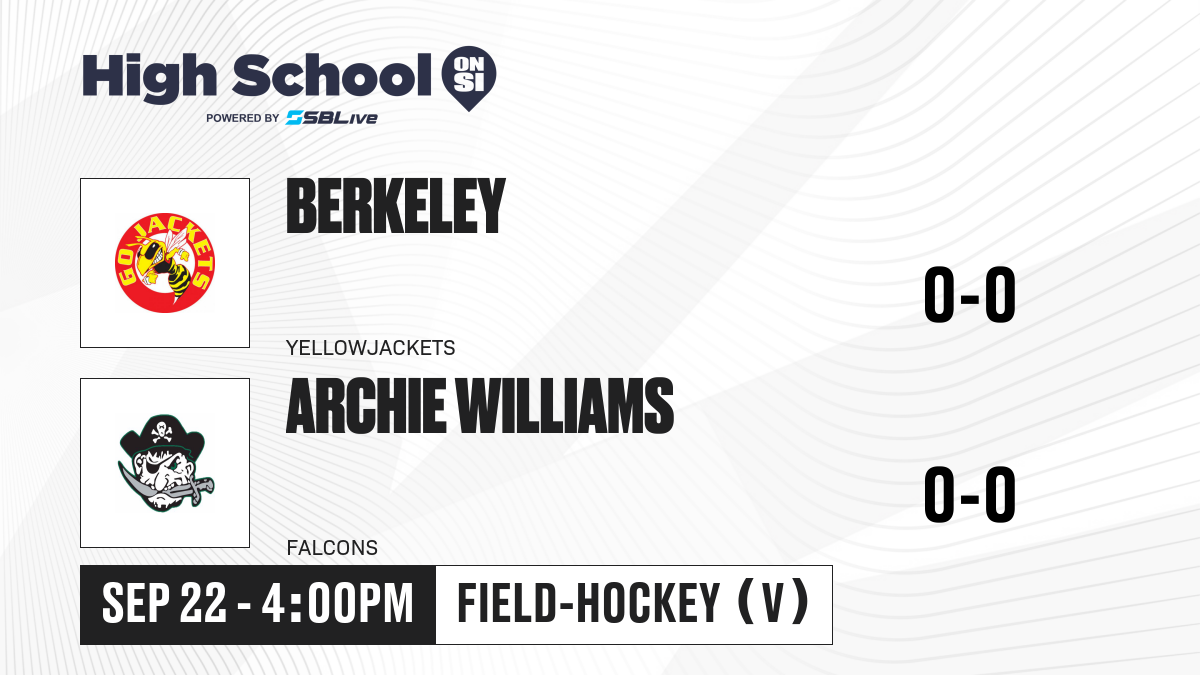 High School ON SI
POWERED BY SBLive

GO JACKETS

BERKELEY

0-0

YELLOWJACKETS

ARCHIE WILLIAMS

0-0

FALCONS

SEP 22 - 4:00PM

FIELD-HOCKEY (V)